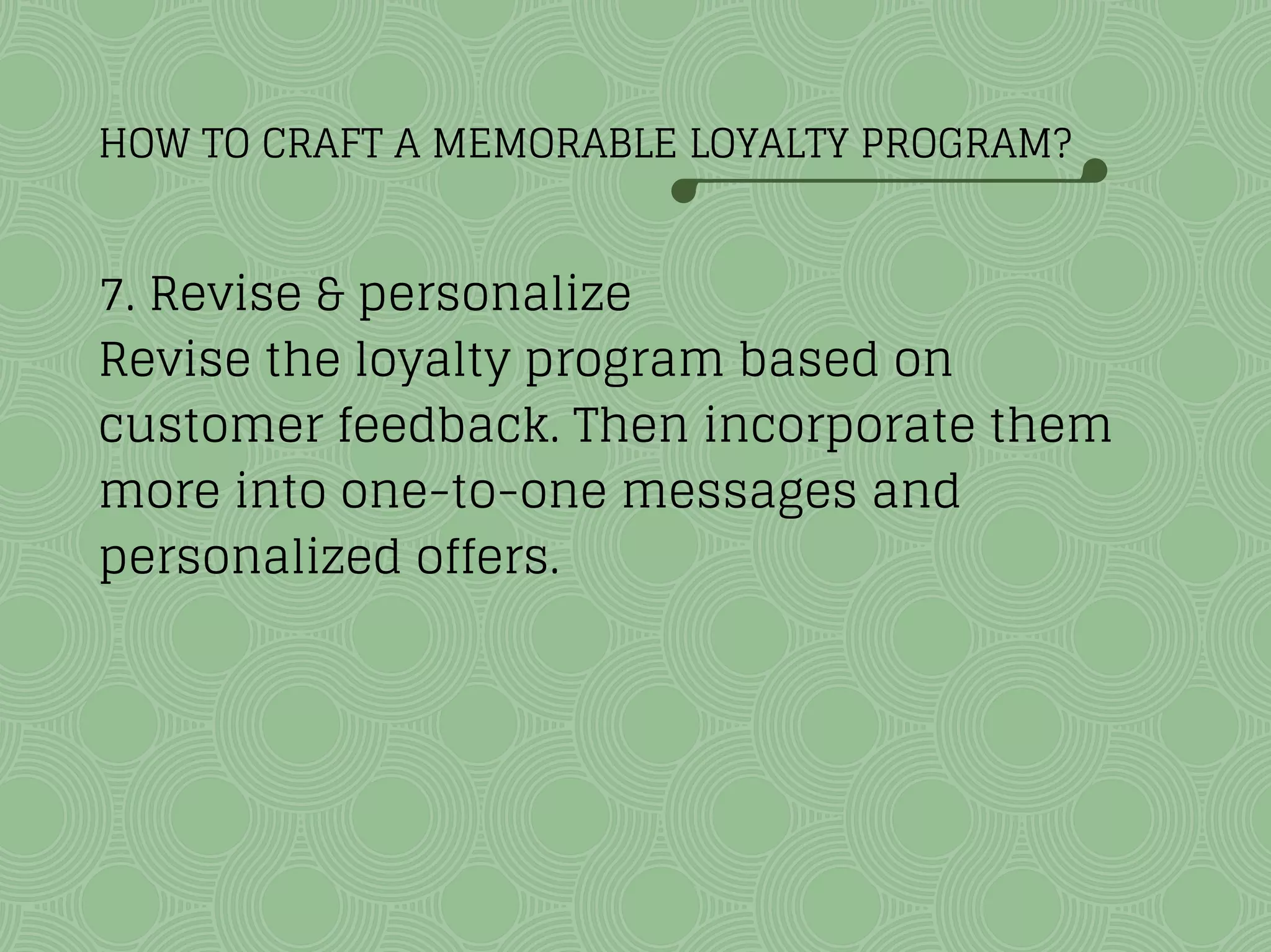 HOW TO CRAFT A MEMORABLE LOYALTY PROGRAM?

7. Revise & personalize
Revise the loyalty program based on customer feedback. Then incorporate them more into one-to-one messages and personalized offers.